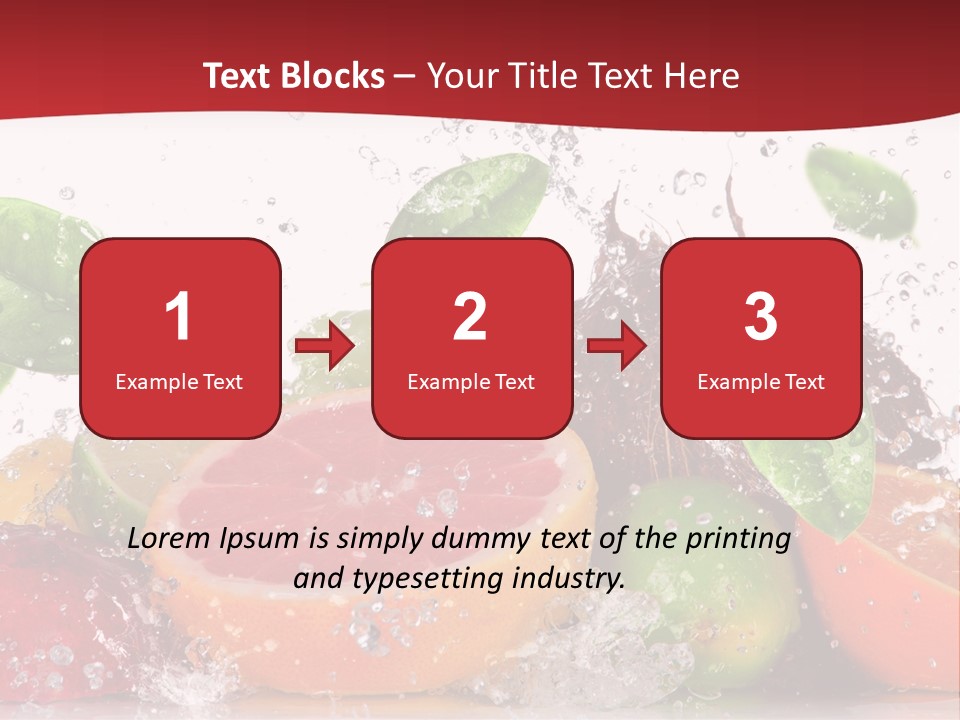 Text Blocks – Your Title Text Here

1
Example Text

2
Example Text

3
Example Text

Lorem Ipsum is simply dummy text of the printing and typesetting industry.